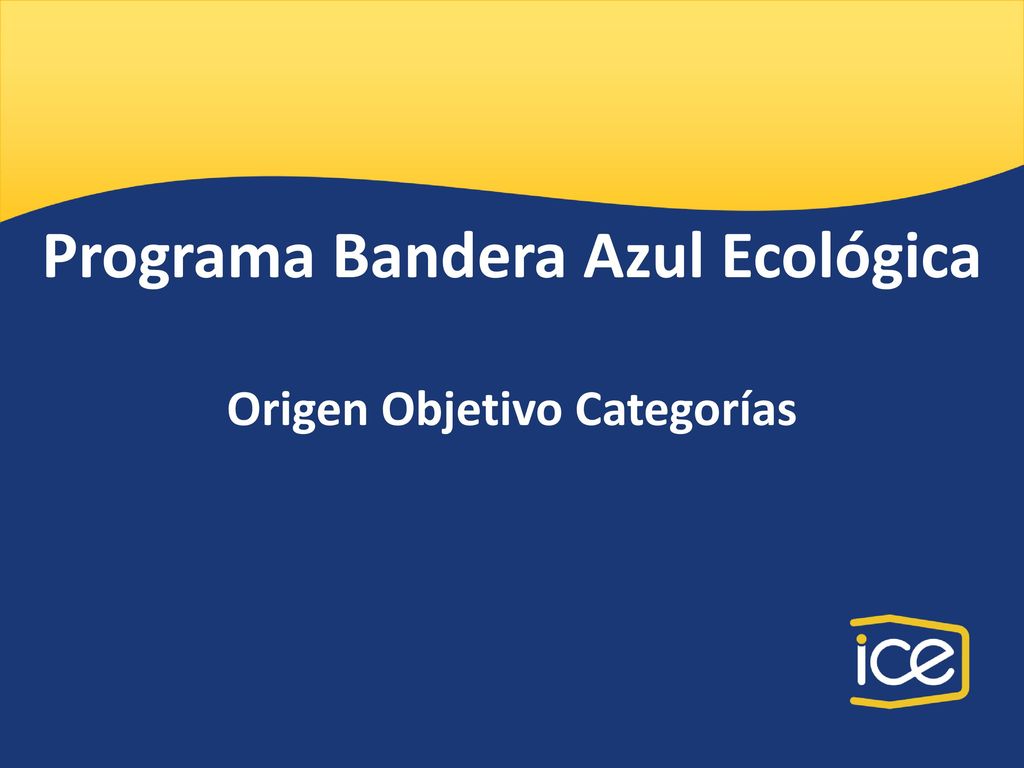 Programa Bandera Azul Ecológica

Origen Objetivo Categorías

ice